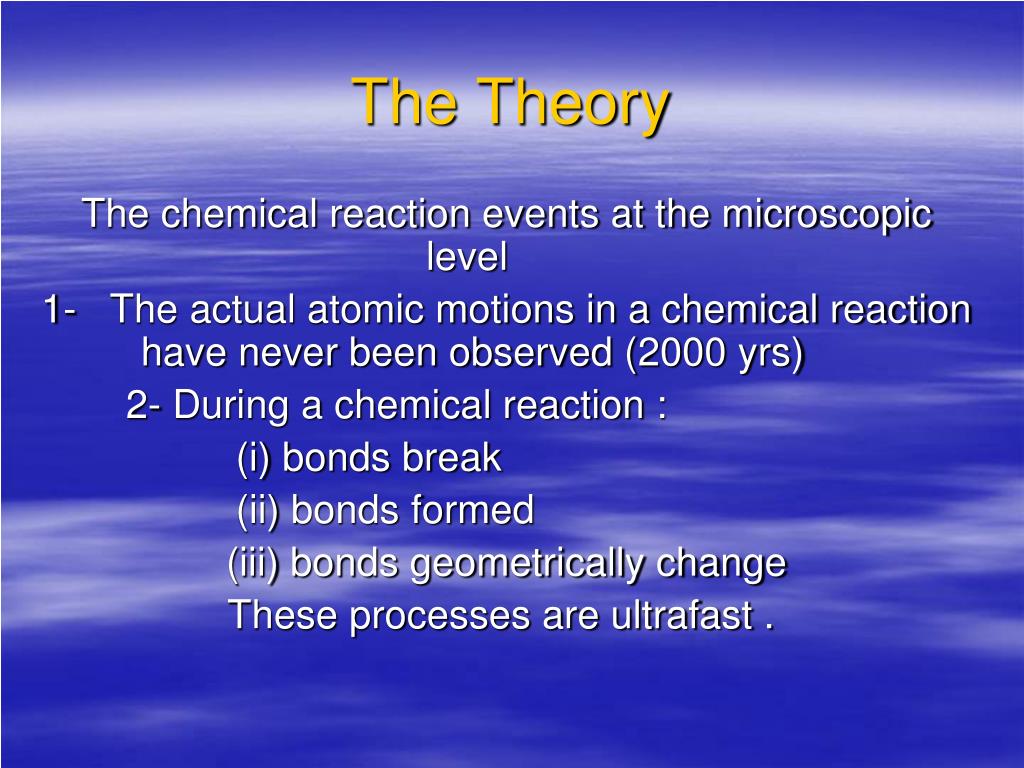 The Theory

The chemical reaction events at the microscopic level

1- The actual atomic motions in a chemical reaction have never been observed (2000 yrs)

2- During a chemical reaction :

(i) bonds break

(ii) bonds formed

(iii) bonds geometrically change

These processes are ultrafast .